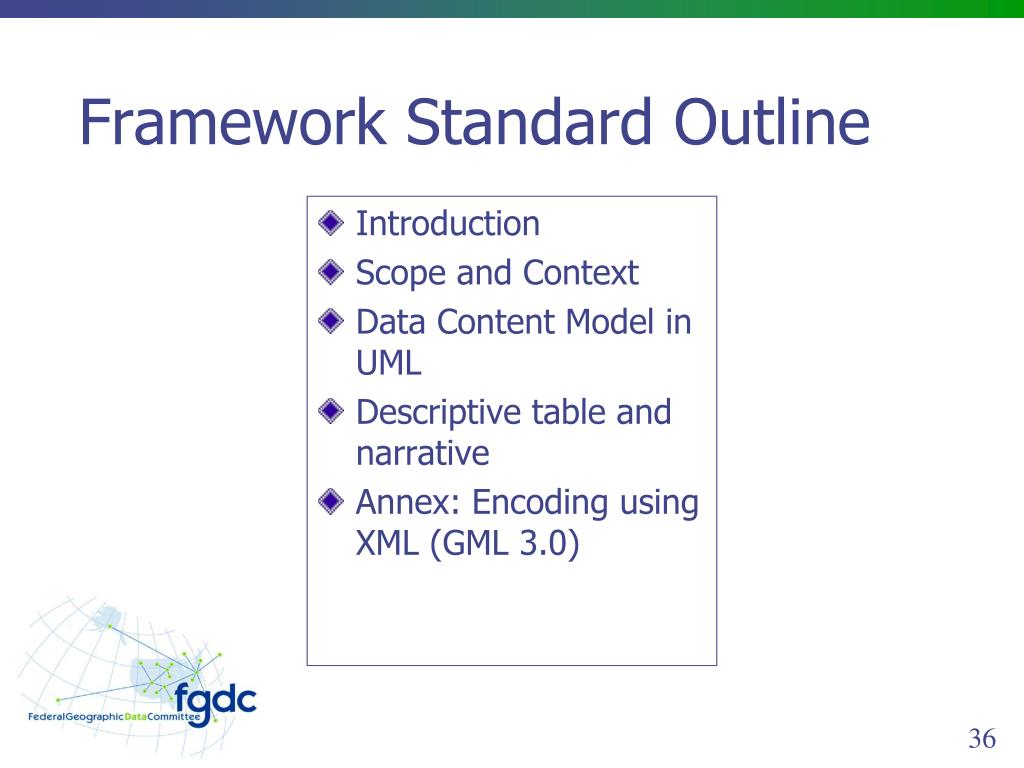 Framework Standard Outline

Introduction
Scope and Context
Data Content Model in UML
Descriptive table and narrative
Annex: Encoding using XML (GML 3.0)

fgdc
FederalGeographicDataCommittee

36